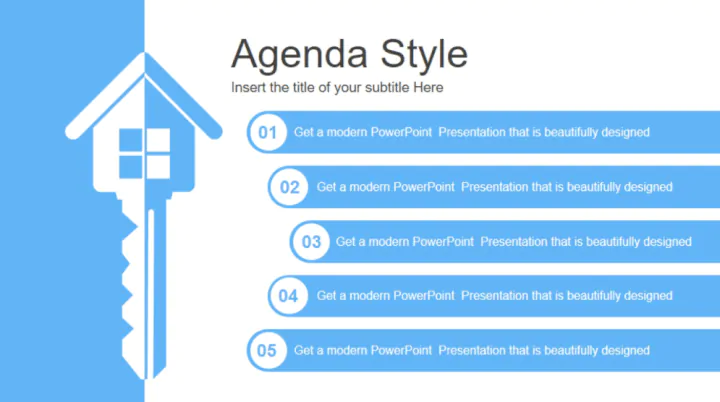 Agenda Style

Insert the title of your subtitle Here

01 Get a modern PowerPoint Presentation that is beautifully designed

02 Get a modern PowerPoint Presentation that is beautifully designed

03 Get a modern PowerPoint Presentation that is beautifully designed

04 Get a modern PowerPoint Presentation that is beautifully designed

05 Get a modern PowerPoint Presentation that is beautifully designed